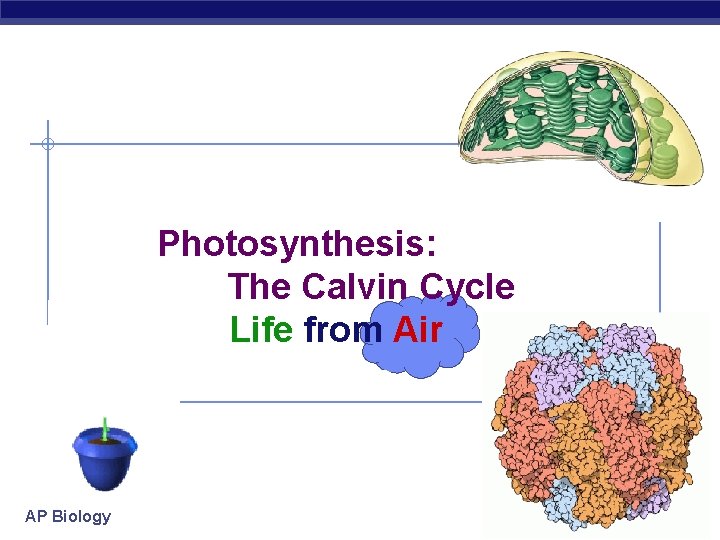 Photosynthesis:
The Calvin Cycle
Life from Air

AP Biology